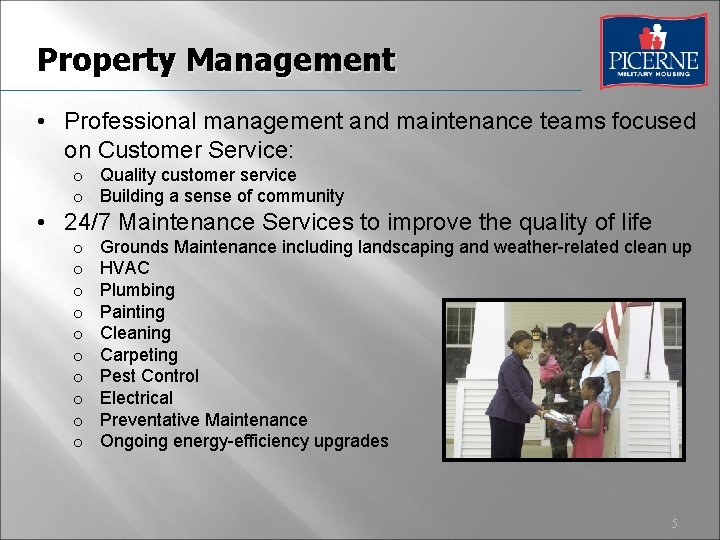 Property Management

PICERNE
MILITARY HOUSING

• Professional management and maintenance teams focused on Customer Service:
  o Quality customer service
  o Building a sense of community
• 24/7 Maintenance Services to improve the quality of life
  o Grounds Maintenance including landscaping and weather-related clean up
  o HVAC
  o Plumbing
  o Painting
  o Cleaning
  o Carpeting
  o Pest Control
  o Electrical
  o Preventative Maintenance
  o Ongoing energy-efficiency upgrades

5